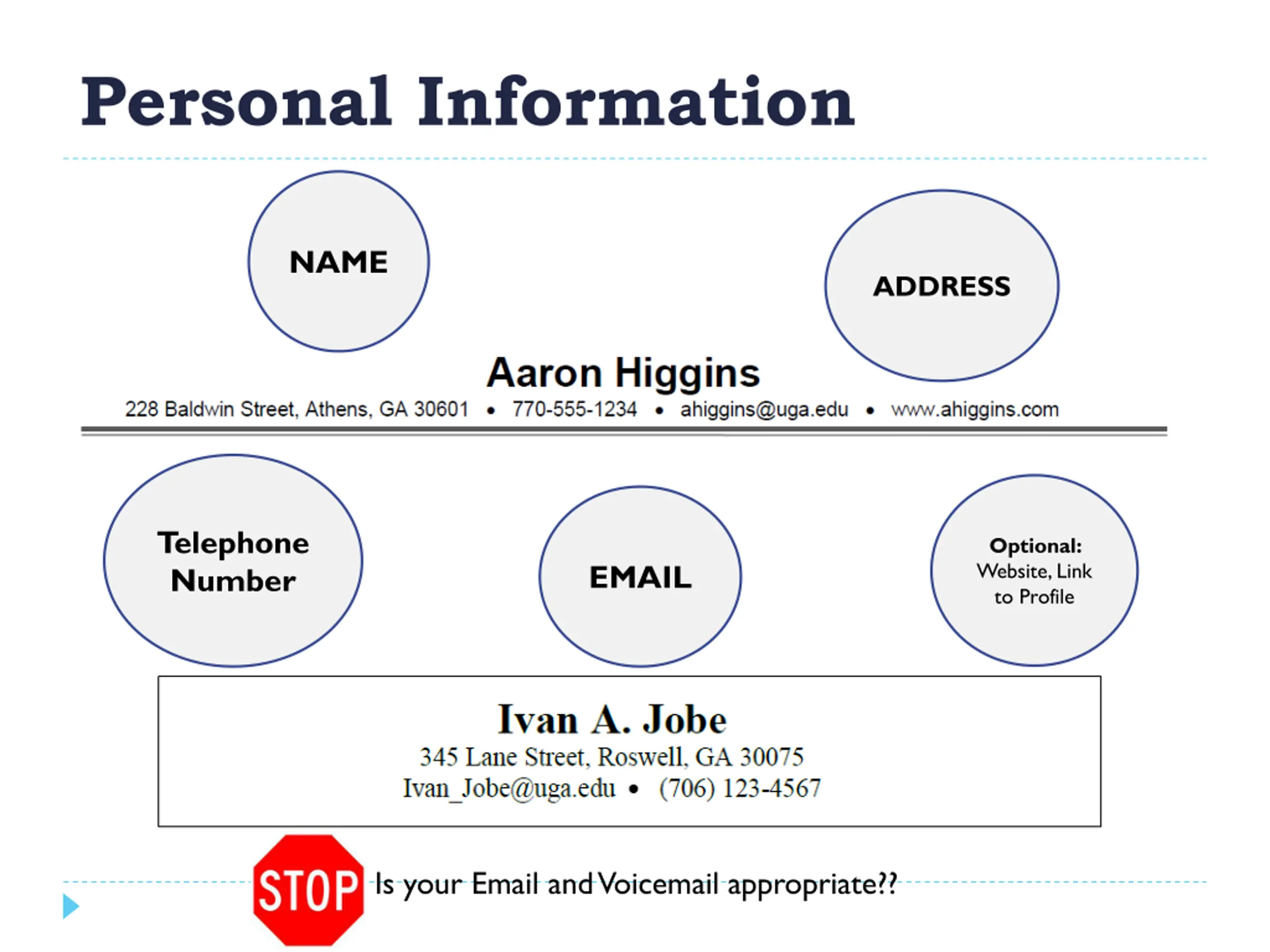 Personal Information

NAME

ADDRESS

Aaron Higgins

228 Baldwin Street, Athens, GA 30601 • 770-555-1234 • ahiggins@uga.edu • www.ahiggins.com

Telephone Number

EMAIL

Optional: Website, Link to Profile

Ivan A. Jobe
345 Lane Street, Roswell, GA 30075
Ivan_Jobe@uga.edu • (706) 123-4567

STOP Is your Email and Voicemail appropriate??